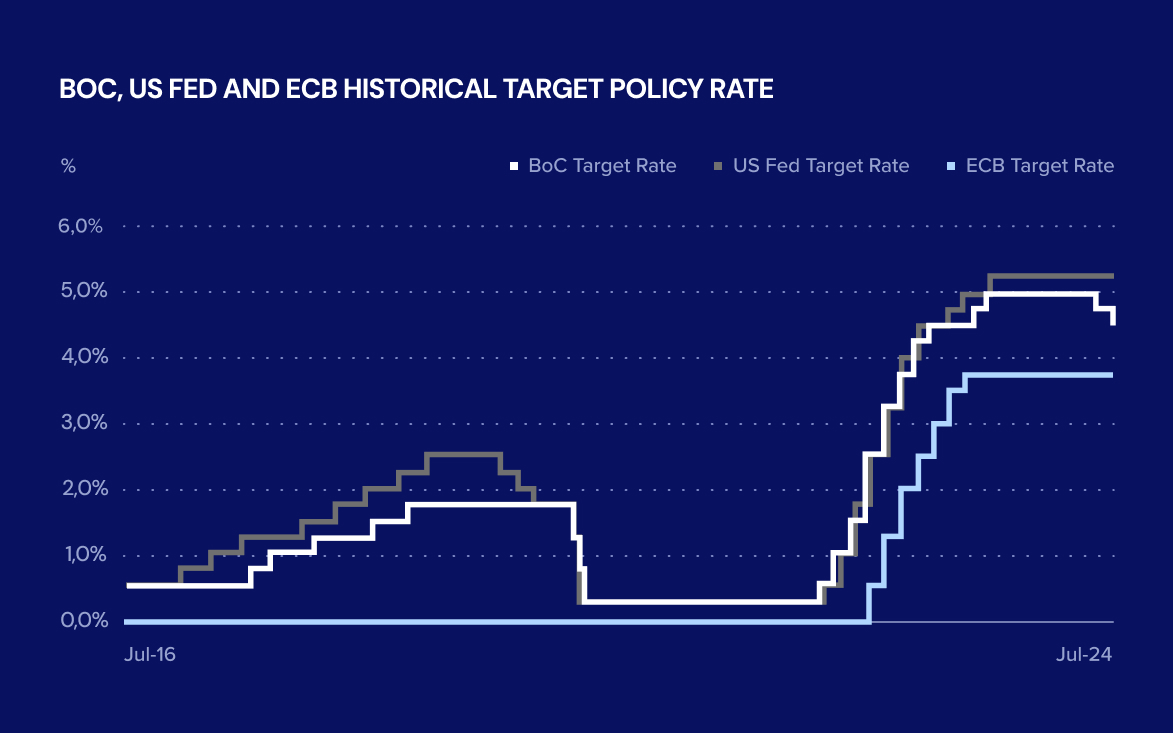 BOC, US FED AND ECB HISTORICAL TARGET POLICY RATE

%

BoC Target Rate
US Fed Target Rate
ECB Target Rate

6,0%
5,0%
4,0%
3,0%
2,0%
1,0%
0,0%

Jul-16
Jul-24